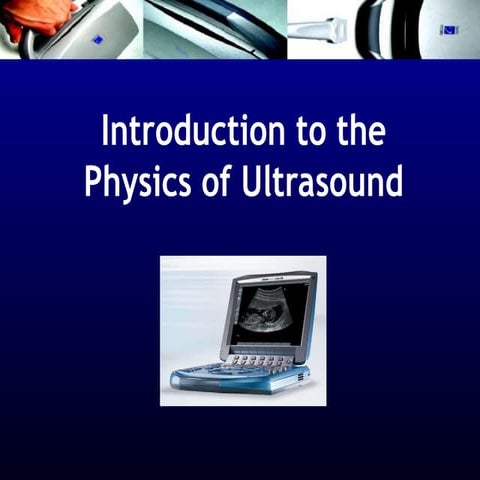 Introduction to the Physics of Ultrasound